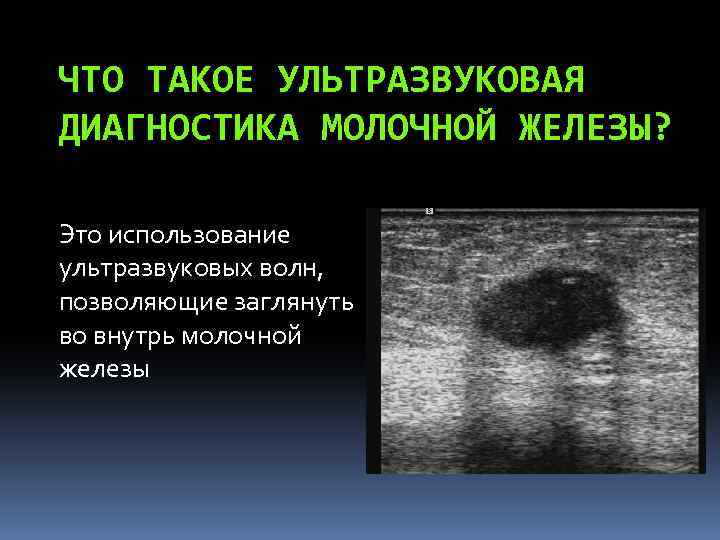 ЧТО ТАКОЕ УЛЬТРАЗВУКОВАЯ ДИАГНОСТИКА МОЛОЧНОЙ ЖЕЛЕЗЫ?

Это использование ультразвуковых волн, позволяющие заглянуть во внутрь молочной железы